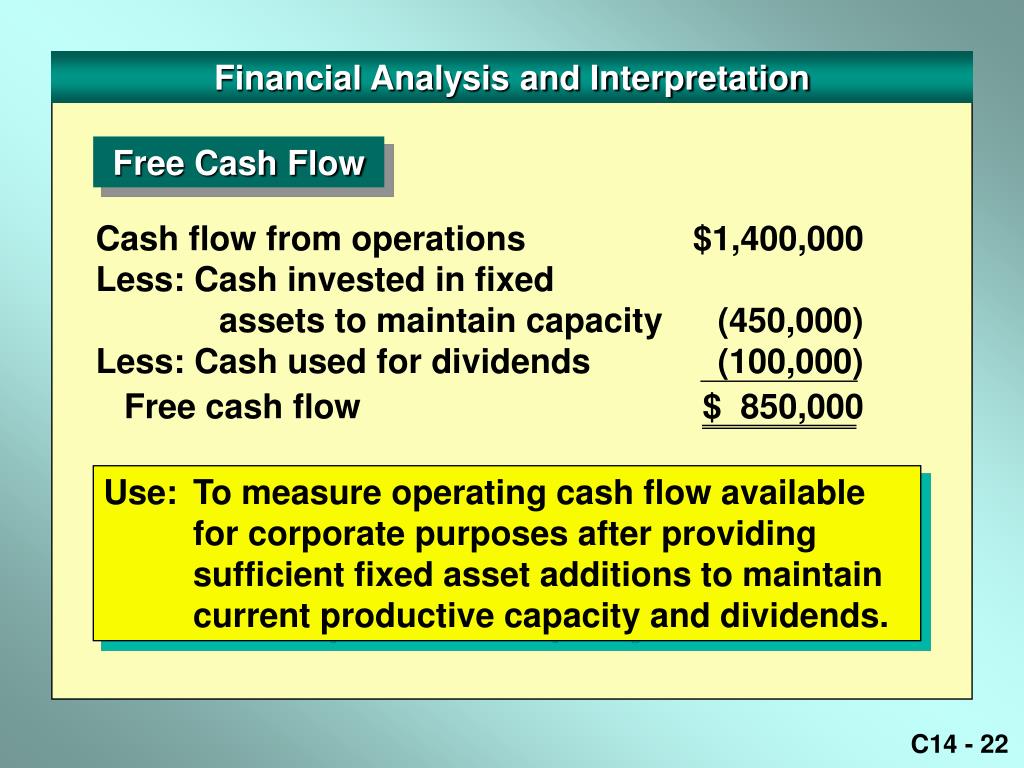 Financial Analysis and Interpretation

Free Cash Flow

| | |
|---|---|
| Cash flow from operations | \$1,400,000 |
| Less: Cash invested in fixed assets to maintain capacity | (450,000) |
| Less: Cash used for dividends | (100,000) |
| Free cash flow | \$ 850,000 |

Use: To measure operating cash flow available for corporate purposes after providing sufficient fixed asset additions to maintain current productive capacity and dividends.

C14 - 22